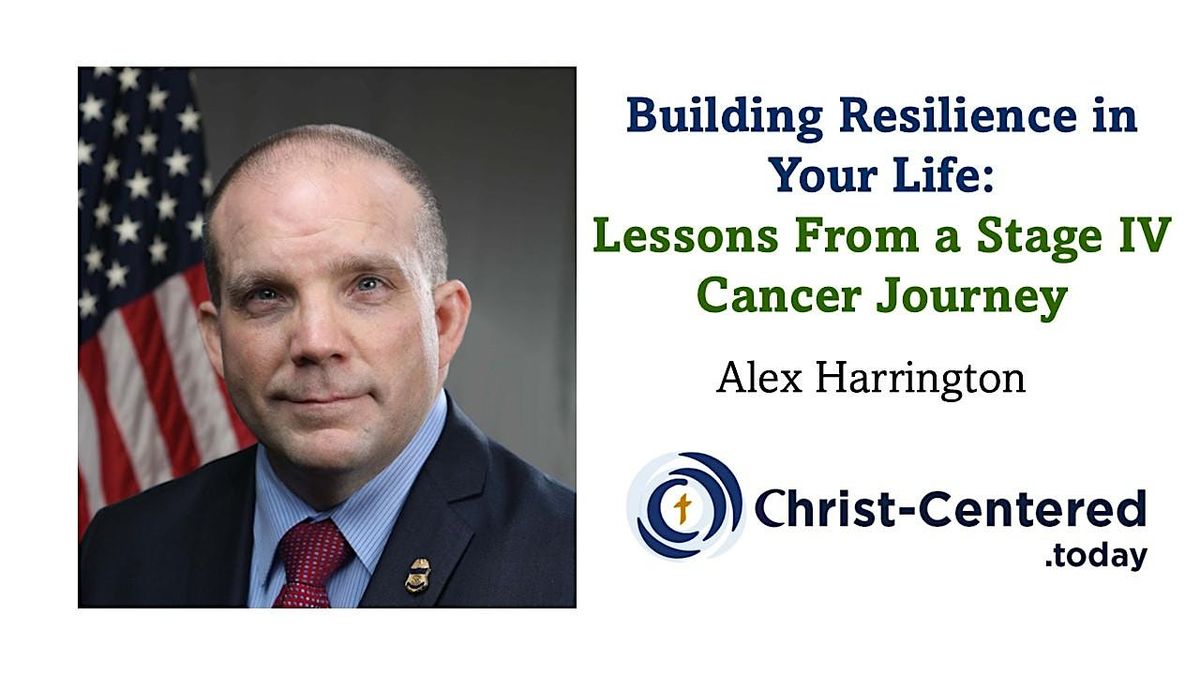 Building Resilience in Your Life:
Lessons From a Stage IV Cancer Journey

Alex Harrington

Christ-Centered
.today